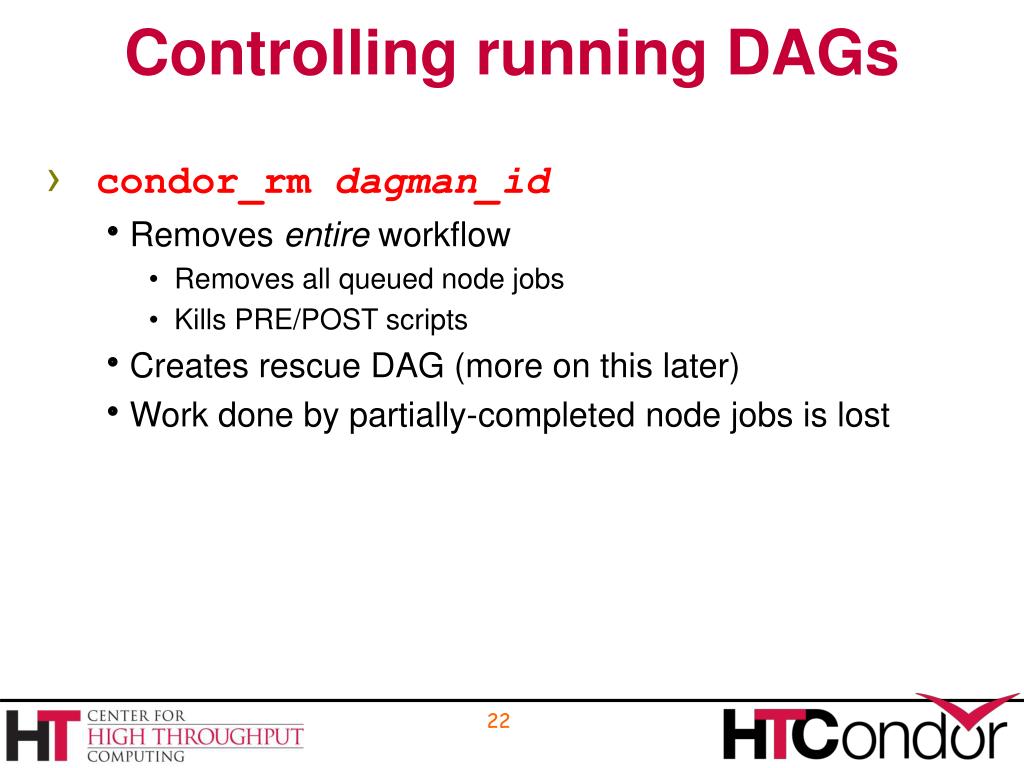 Controlling running DAGs

› condor_rm dagman_id

• Removes entire workflow

• Removes all queued node jobs

• Kills PRE/POST scripts

• Creates rescue DAG (more on this later)

• Work done by partially-completed node jobs is lost

HT CENTER FOR HIGH THROUGHPUT COMPUTING

22

HTCondor